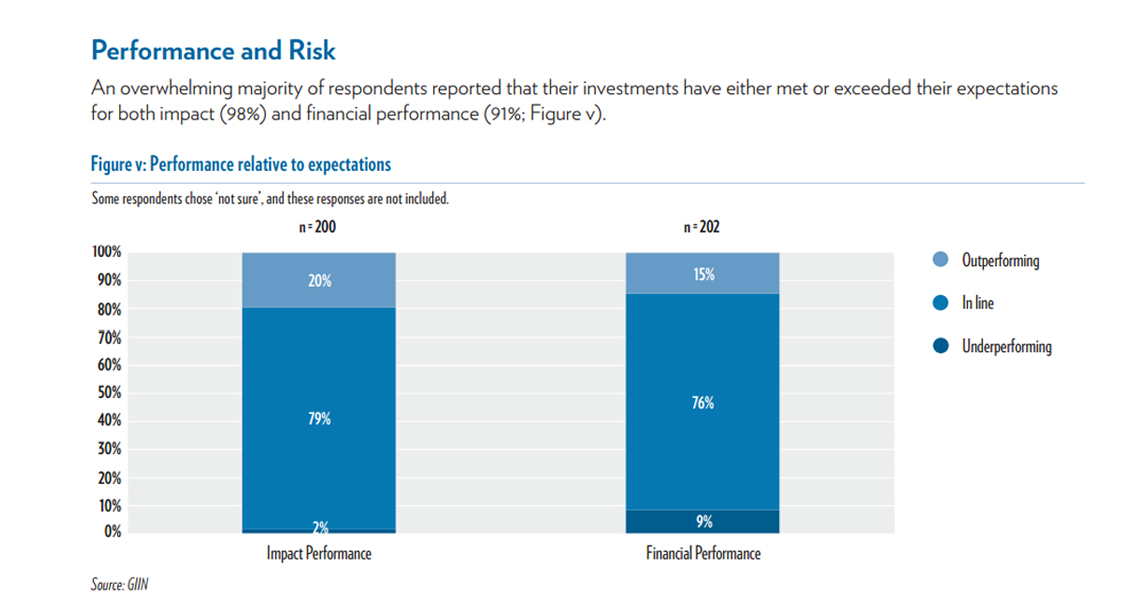 Performance and Risk

An overwhelming majority of respondents reported that their investments have either met or exceeded their expectations for both impact (98%) and financial performance (91%; Figure v).

Figure v: Performance relative to expectations

Some respondents chose 'not sure', and these responses are not included.

n = 200

n = 202

100%
90%
80%
70%
60%
50%
40%
30%
20%
10%
0%

20%

79%

2%

15%

76%

9%

Impact Performance

Financial Performance

Outperforming

In line

Underperforming

Source: GIIN